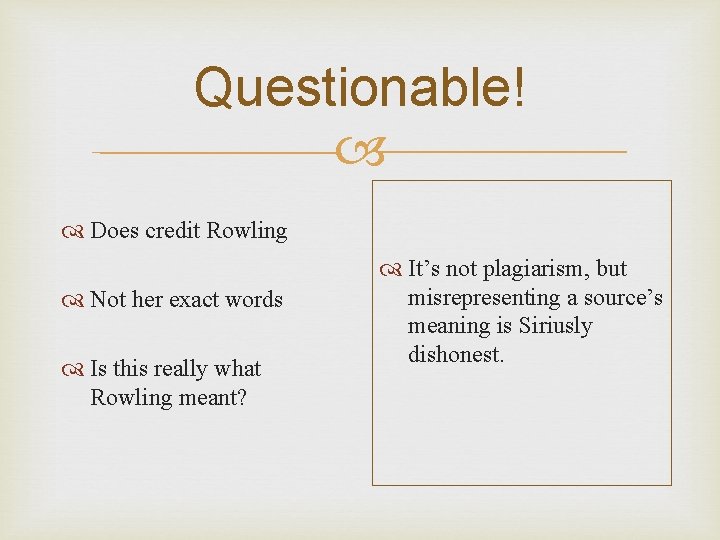 Questionable!

Does credit Rowling

Not her exact words

Is this really what Rowling meant?

It’s not plagiarism, but misrepresenting a source’s meaning is Siriusly dishonest.